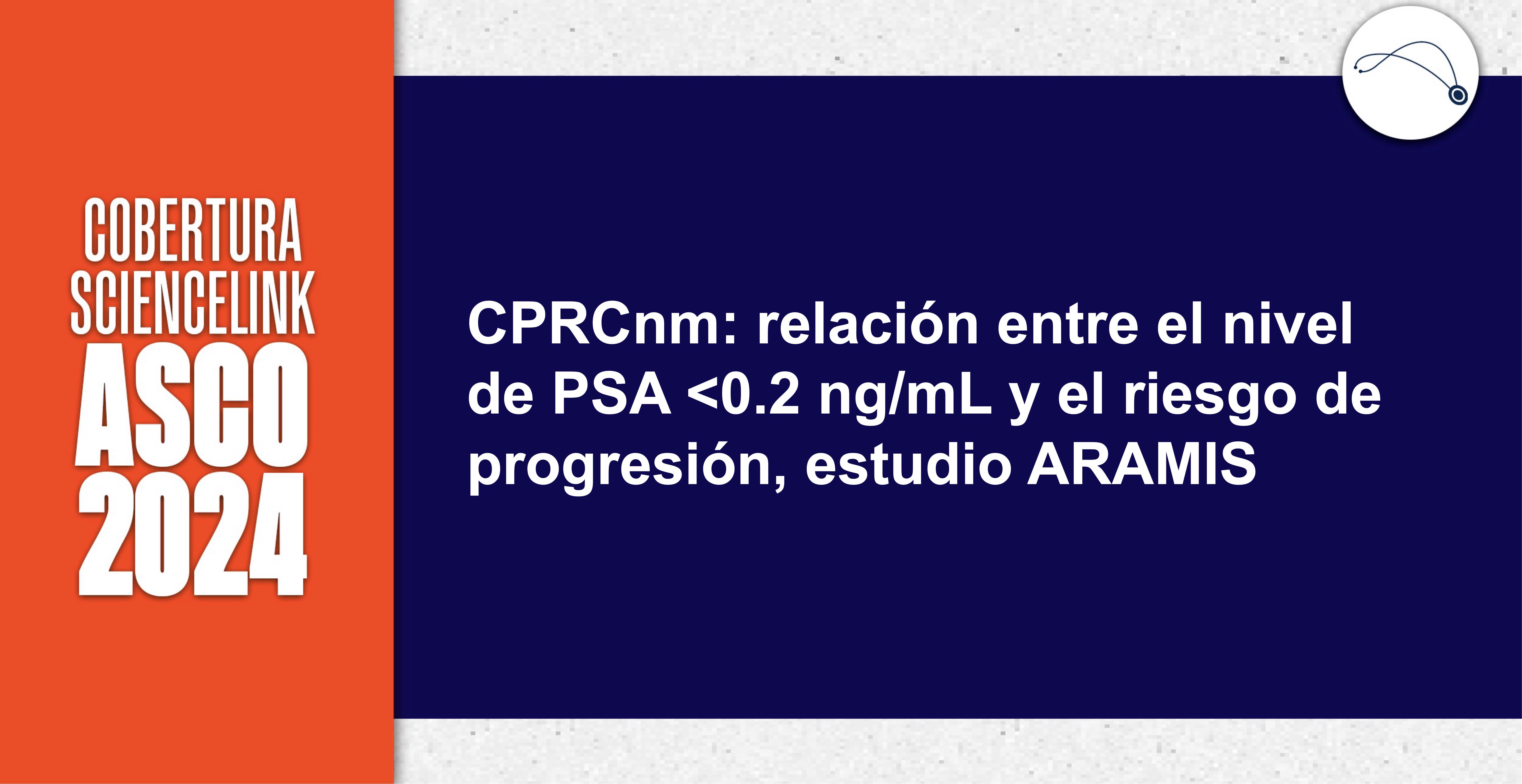 COBERTURA
SCIENCELINK
ASCO
2024

CPRCnm: relación entre el nivel de PSA <0.2 ng/mL y el riesgo de progresión, estudio ARAMIS